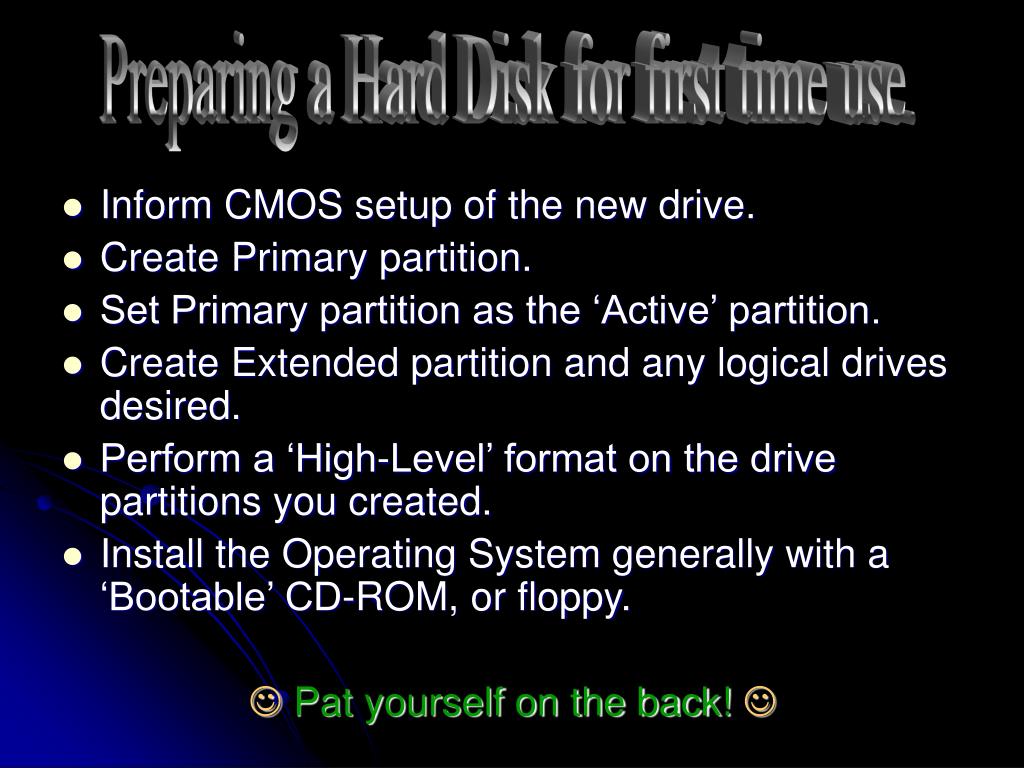 Preparing a Hard Disk for first time use.

- Inform CMOS setup of the new drive.
- Create Primary partition.
- Set Primary partition as the ‘Active’ partition.
- Create Extended partition and any logical drives desired.
- Perform a ‘High-Level’ format on the drive partitions you created.
- Install the Operating System generally with a ‘Bootable’ CD-ROM, or floppy.

☺ Pat yourself on the back! ☺